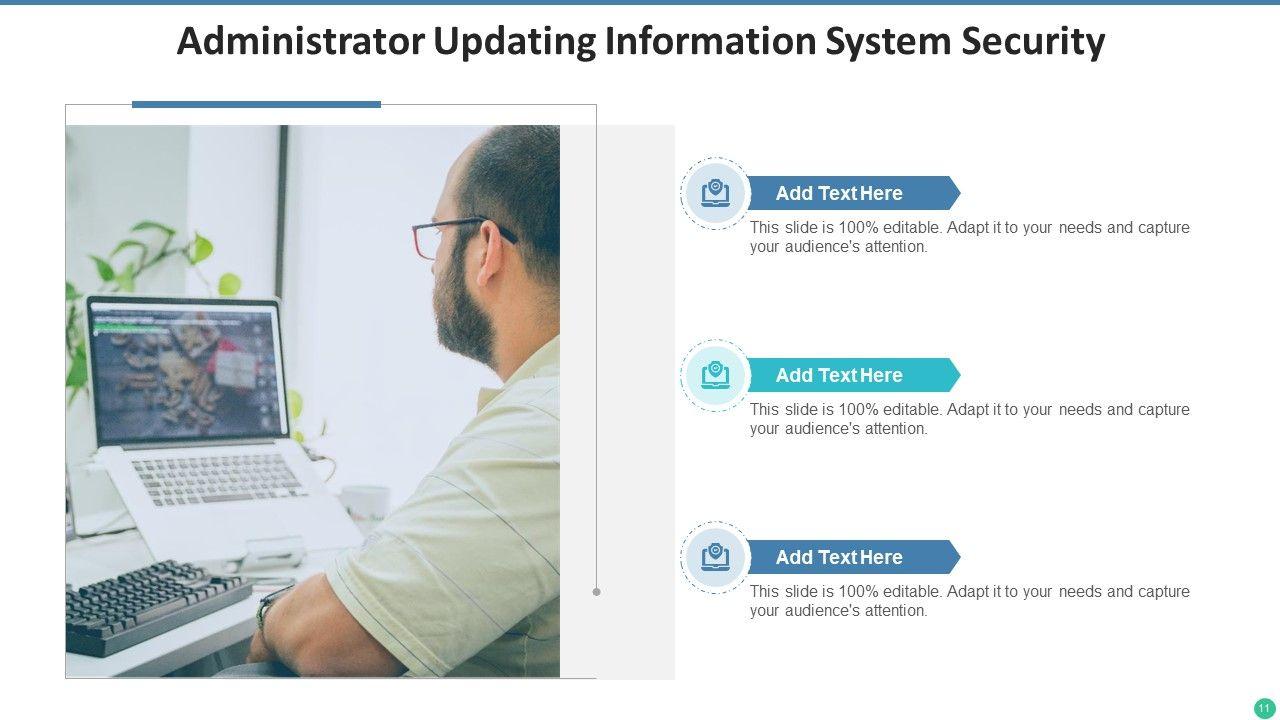 Administrator Updating Information System Security

Add Text Here

This slide is 100% editable. Adapt it to your needs and capture your audience's attention.

Add Text Here

This slide is 100% editable. Adapt it to your needs and capture your audience's attention.

Add Text Here

This slide is 100% editable. Adapt it to your needs and capture your audience's attention.

11